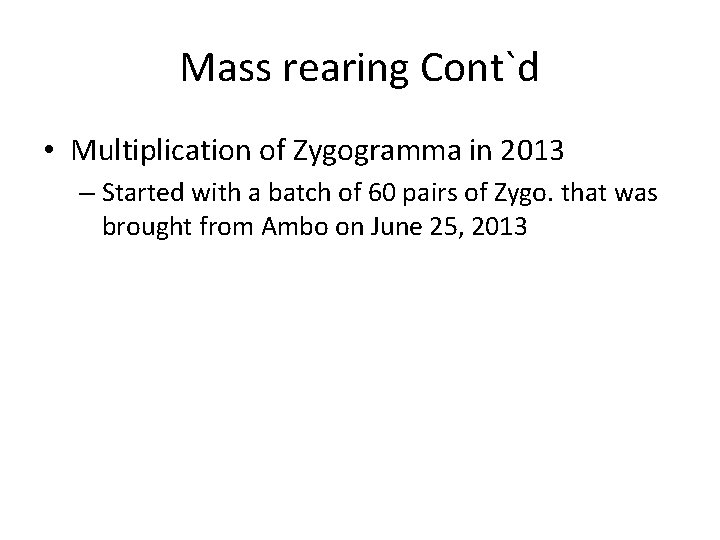 Mass rearing Cont`d

• Multiplication of Zygogramma in 2013
– Started with a batch of 60 pairs of Zygo. that was brought from Ambo on June 25, 2013